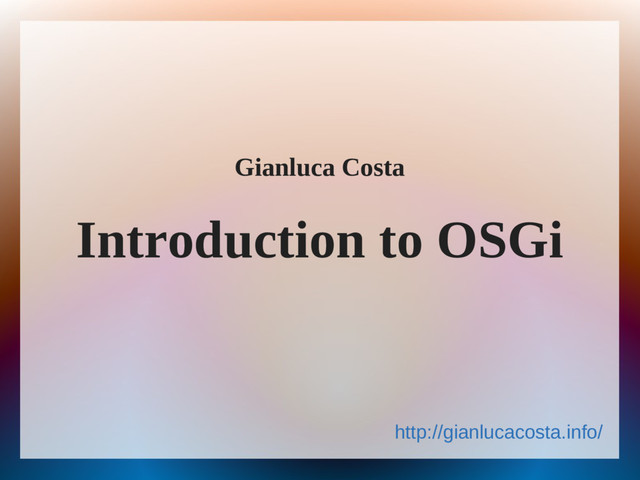 Gianluca Costa

Introduction to OSGi

http://gianlucacosta.info/